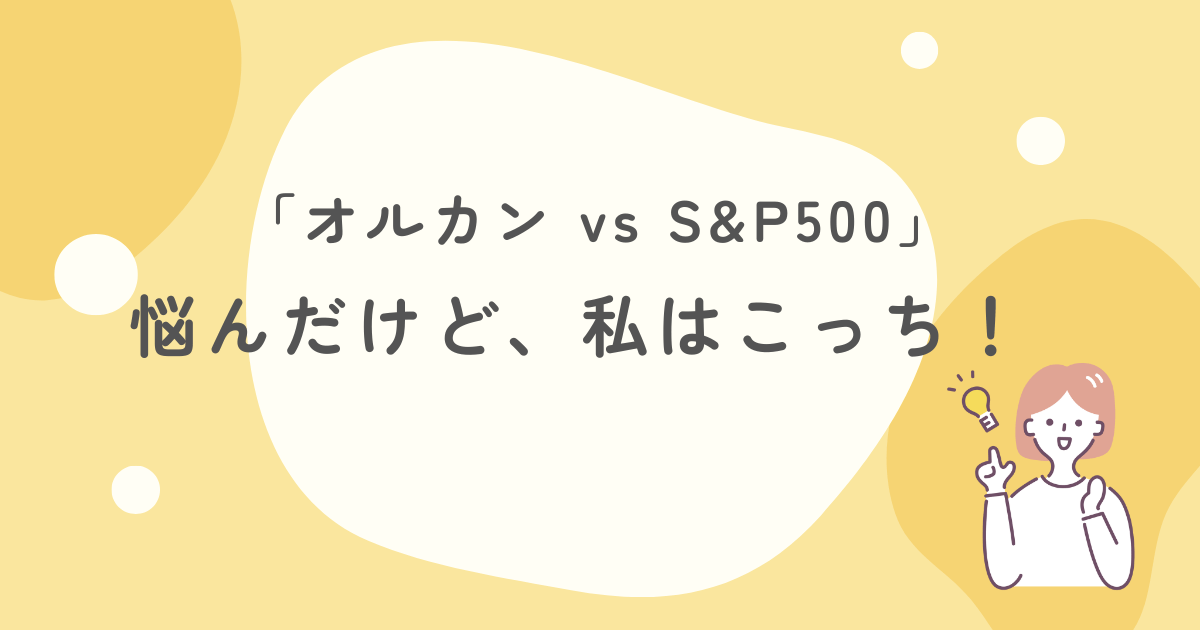 「オルカン vs S&P500」
悩んだけど、私はこっち！